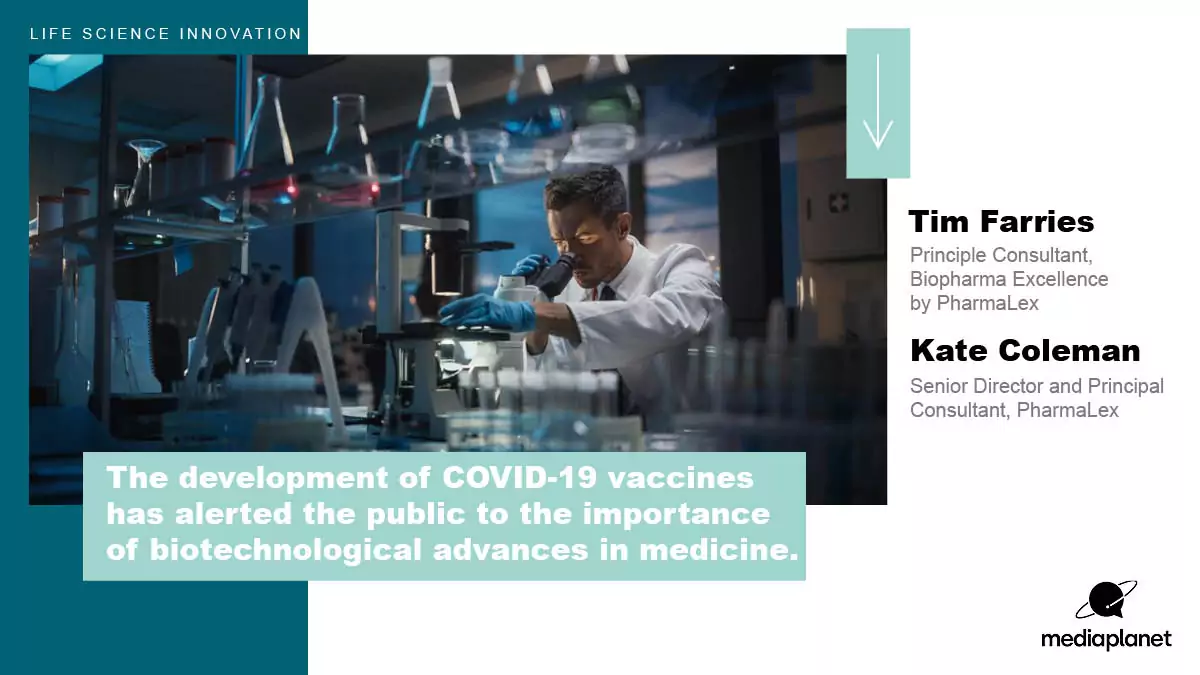 LIFE SCIENCE INNOVATION

Tim Farries

Principle Consultant, Biopharma Excellence by PharmaLex

Kate Coleman

Senior Director and Principal Consultant, PharmaLex

The development of COVID-19 vaccines has alerted the public to the importance of biotechnological advances in medicine.

mediaplanet